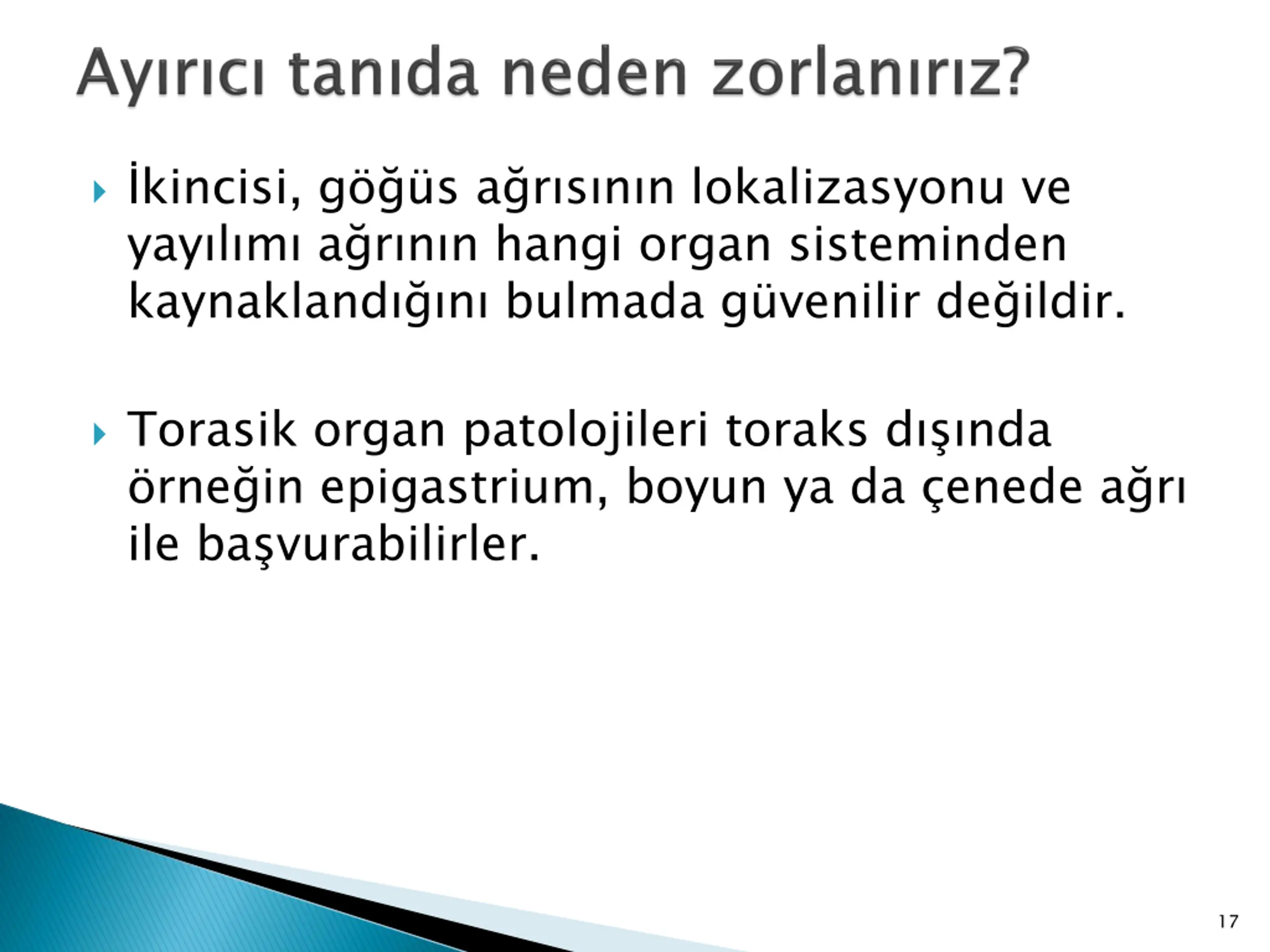 Ayırıcı tanıda neden zorlanırız?

İkincisi, göğüs ağrısının lokalizasyonu ve yayılımı ağrının hangi organ sisteminden kaynaklandığını bulmada güvenilir değildir.

Torasik organ patolojileri toraks dışında örneğin epigastrium, boyun ya da çenede ağrı ile başvurabilirler.

17